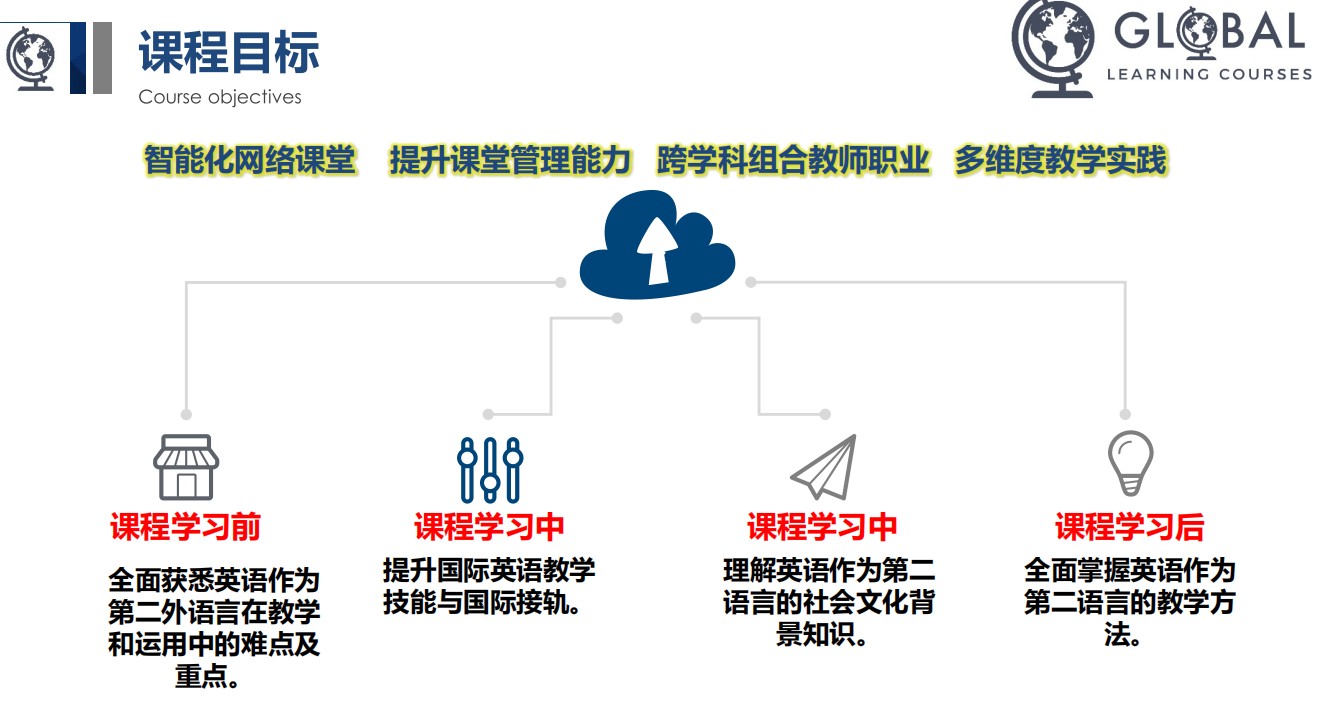 课程目标
Course objectives

GLOBAL
LEARNING COURSES

智能化网络课堂 提升课堂管理能力 跨学科组合教师职业 多维度教学实践

课程学习前
全面获悉英语作为第二外语言在教学和运用中的难点及重点。

课程学习中
提升国际英语教学技能与国际接轨。

课程学习中
理解英语作为第二语言的社会文化背景知识。

课程学习后
全面掌握英语作为第二语言的教学方法。